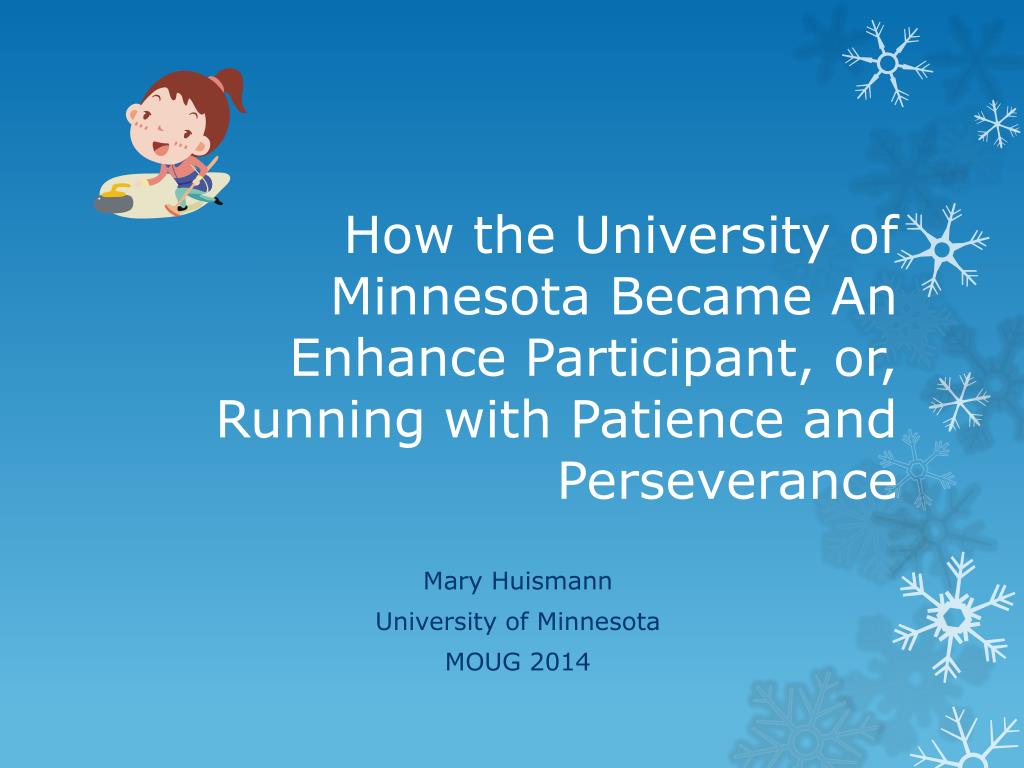 How the University of Minnesota Became An Enhance Participant, or, Running with Patience and Perseverance

Mary Huismann
University of Minnesota
MOUG 2014